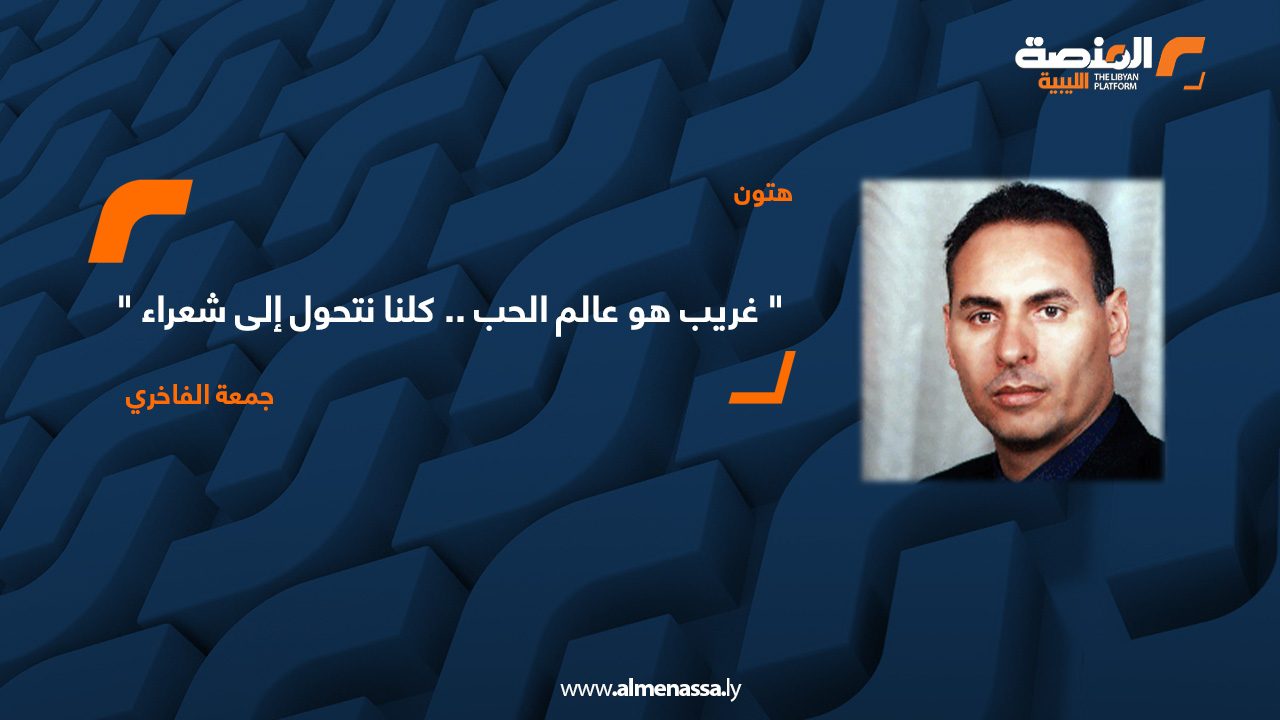 المنصة الليبية
THE LIBYAN PLATFORM

هتون

" غريب هو عالم الحب .. كلنا نتحول إلى شعراء "

جمعة الفاخري

www.almenassa.ly